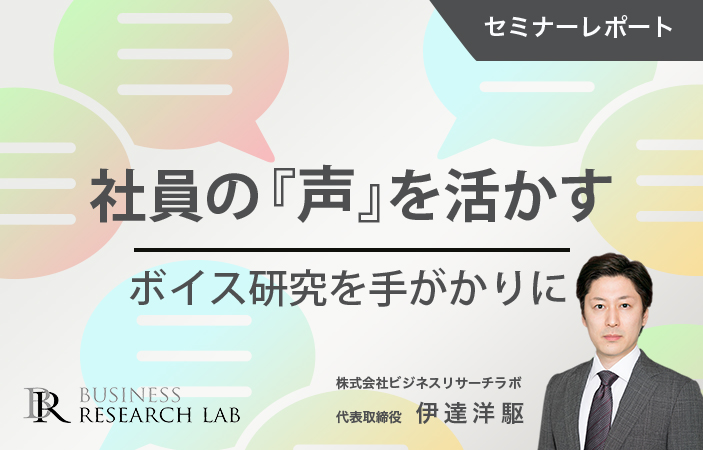 セミナーレポート

社員の『声』を活かす

ボイス研究を手がかりに

BR BUSINESS RESEARCH LAB

株式会社ビジネスリサーチラボ
代表取締役　伊達洋駆